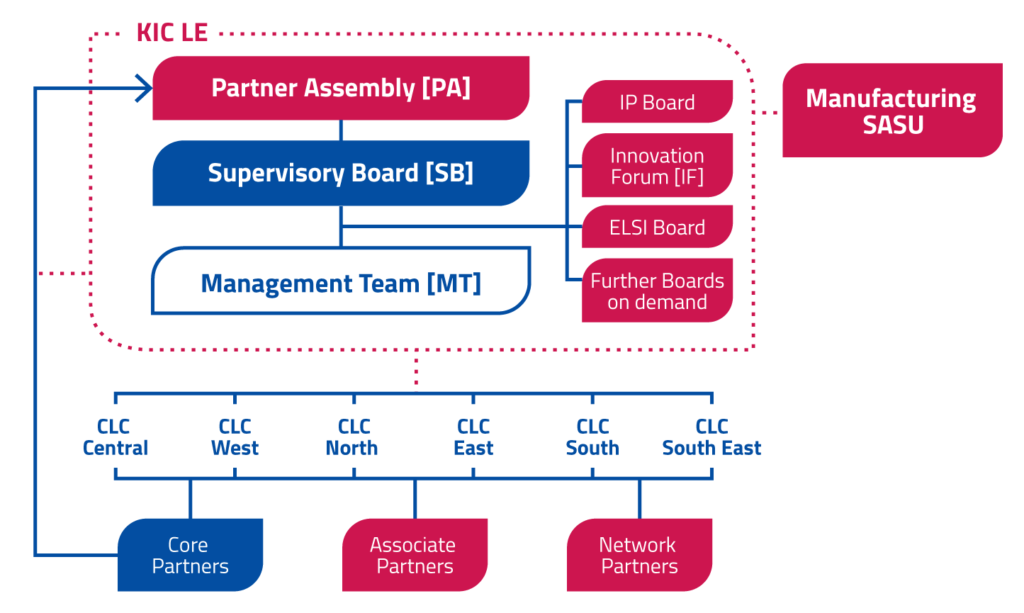 KIC LE

Partner Assembly [PA]

Supervisory Board [SB]

Management Team [MT]

IP Board

Innovation Forum [IF]

ELSI Board

Further Boards on demand

Manufacturing SASU

CLC Central

CLC West

CLC North

CLC East

CLC South

CLC South East

Core Partners

Associate Partners

Network Partners